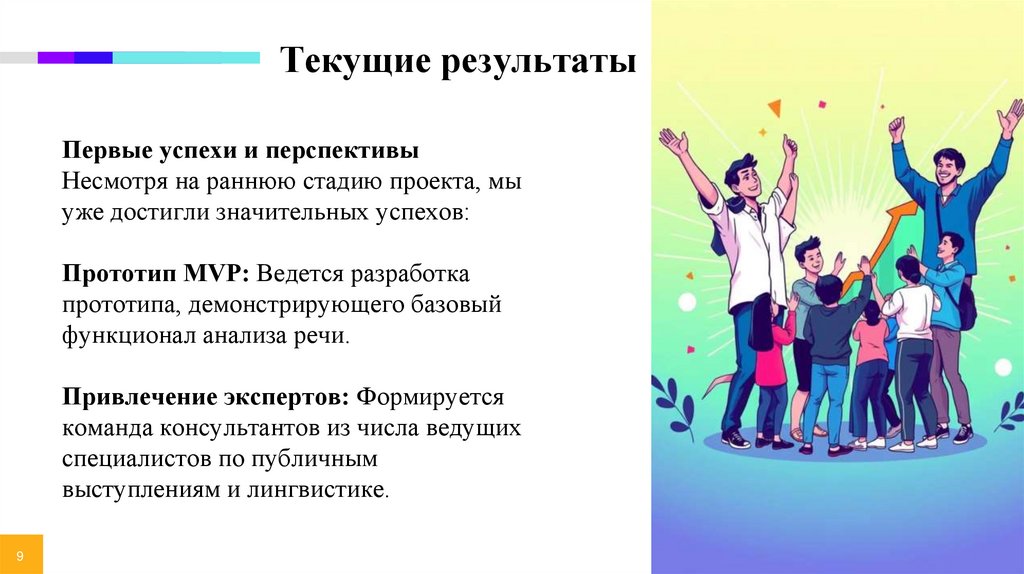 Текущие результаты

Первые успехи и перспективы
Несмотря на раннюю стадию проекта, мы уже достигли значительных успехов:

Прототип MVP: Ведется разработка прототипа, демонстрирующего базовый функционал анализа речи.

Привлечение экспертов: Формируется команда консультантов из числа ведущих специалистов по публичным выступлениям и лингвистике.

9